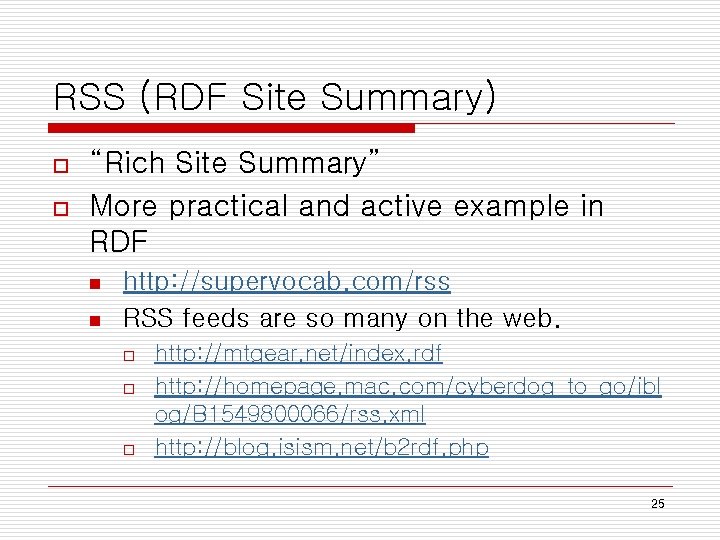 RSS (RDF Site Summary)

“Rich Site Summary”

More practical and active example in RDF

http://supervocab.com/rss

RSS feeds are so many on the web.

http://mtgear.net/index.rdf

http://homepage.mac.com/cyberdog_to_go/iblog/B1549800066/rss.xml

http://blog.isism.net/b2rdf.php

25